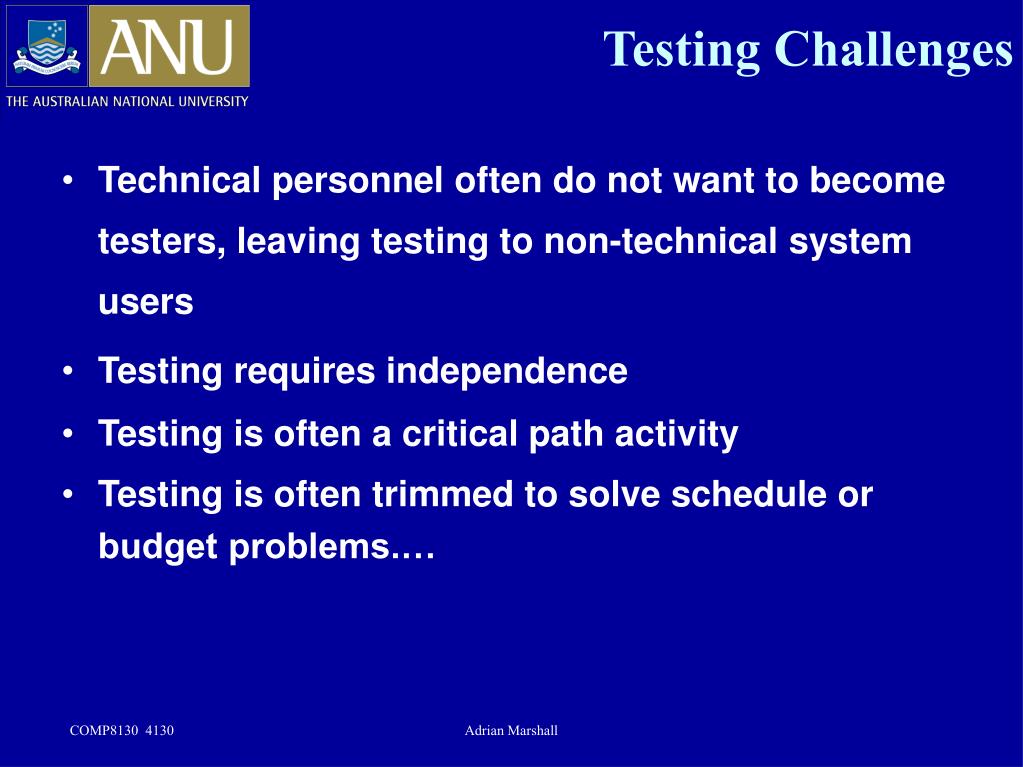 ANU
THE AUSTRALIAN NATIONAL UNIVERSITY

Testing Challenges

• Technical personnel often do not want to become testers, leaving testing to non-technical system users
• Testing requires independence
• Testing is often a critical path activity
• Testing is often trimmed to solve schedule or budget problems.…

COMP8130 4130
Adrian Marshall